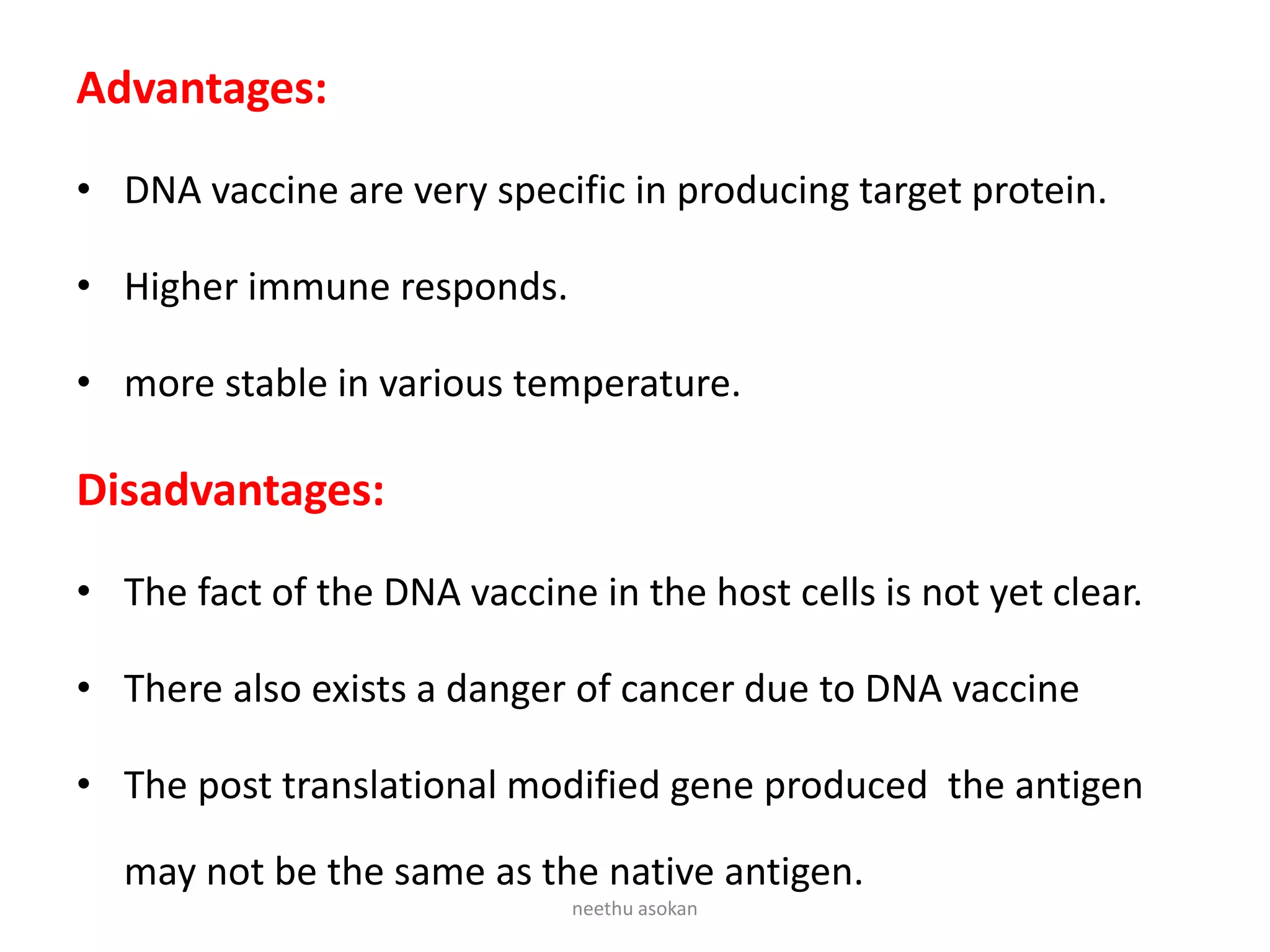 Advantages:

• DNA vaccine are very specific in producing target protein.

• Higher immune responds.

• more stable in various temperature.

Disadvantages:

• The fact of the DNA vaccine in the host cells is not yet clear.

• There also exists a danger of cancer due to DNA vaccine

• The post translational modified gene produced the antigen may not be the same as the native antigen.

neethu asokan